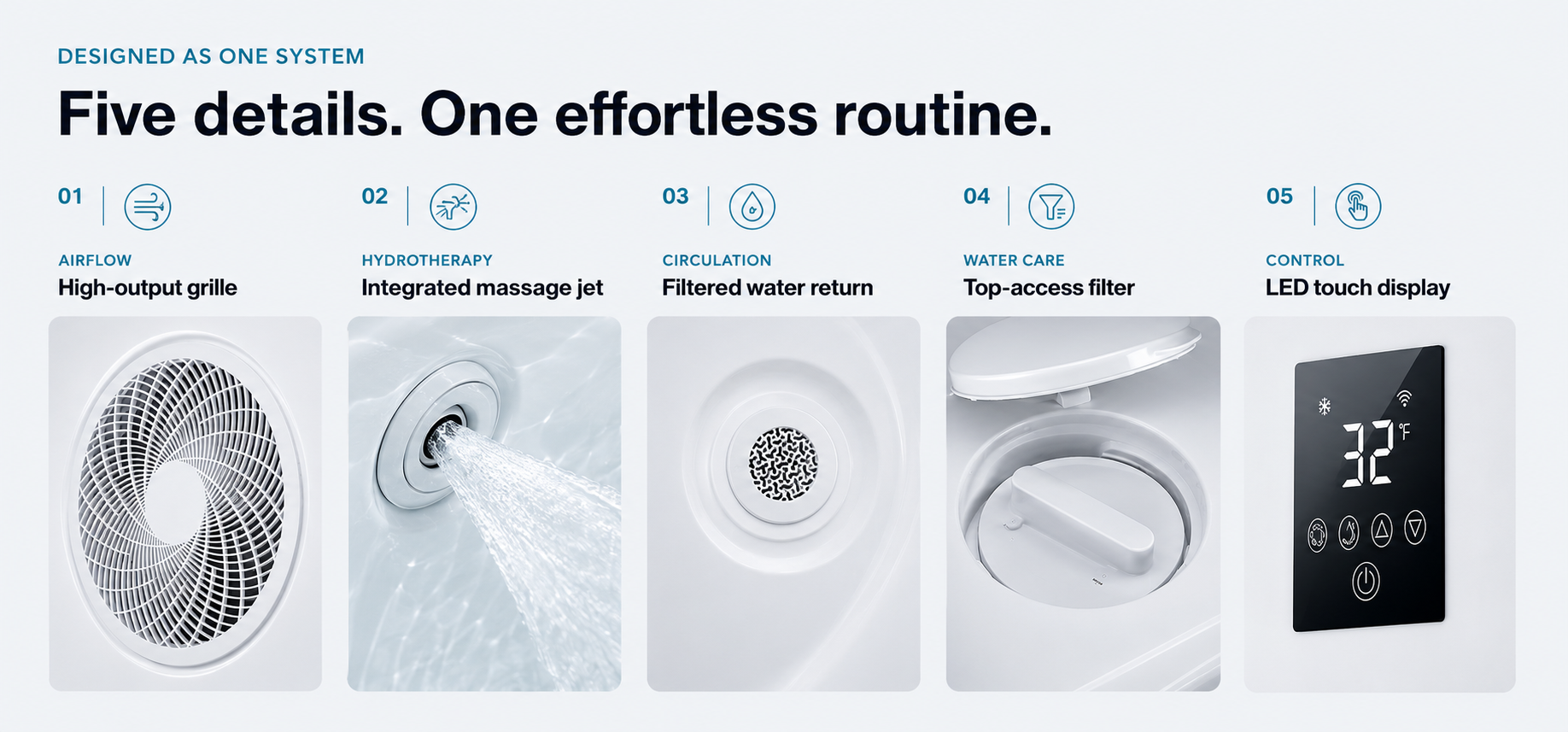 DESIGNED AS ONE SYSTEM

Five details. One effortless routine.

01

AIRFLOW
High-output grille

02

HYDROTHERAPY
Integrated massage jet

03

CIRCULATION
Filtered water return

04

WATER CARE
Top-access filter

05

CONTROL
LED touch display

32 °F